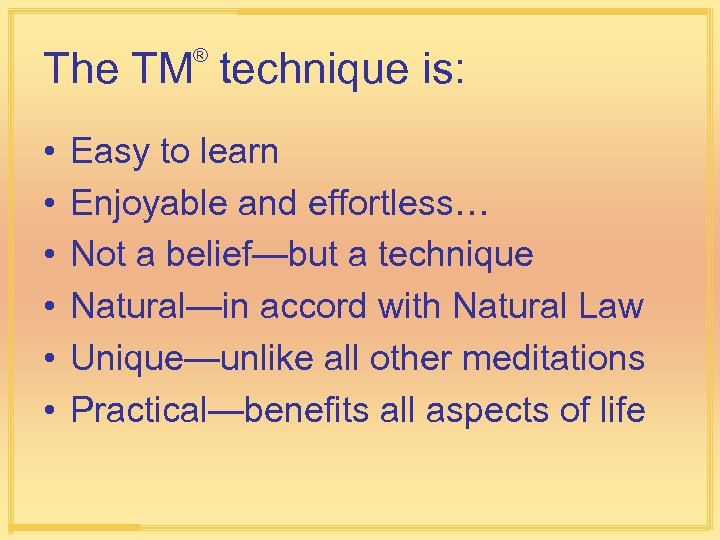 The TM® technique is:

• Easy to learn
• Enjoyable and effortless…
• Not a belief—but a technique
• Natural—in accord with Natural Law
• Unique—unlike all other meditations
• Practical—benefits all aspects of life